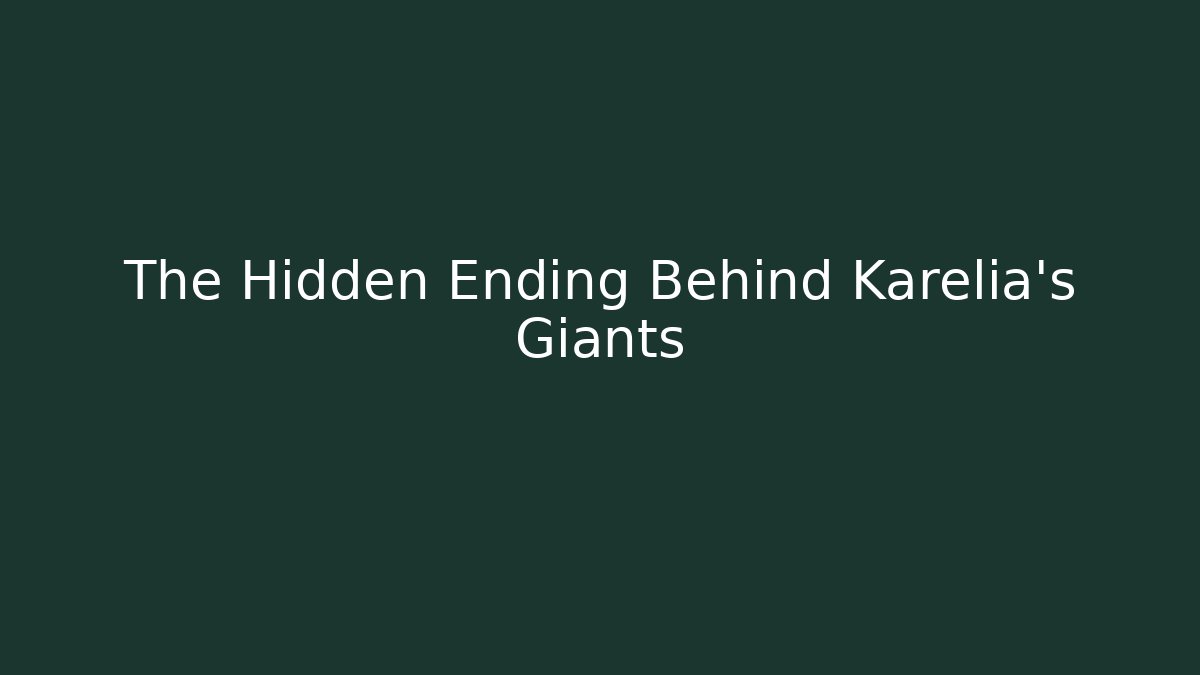 The Hidden Ending Behind Karelia's Giants